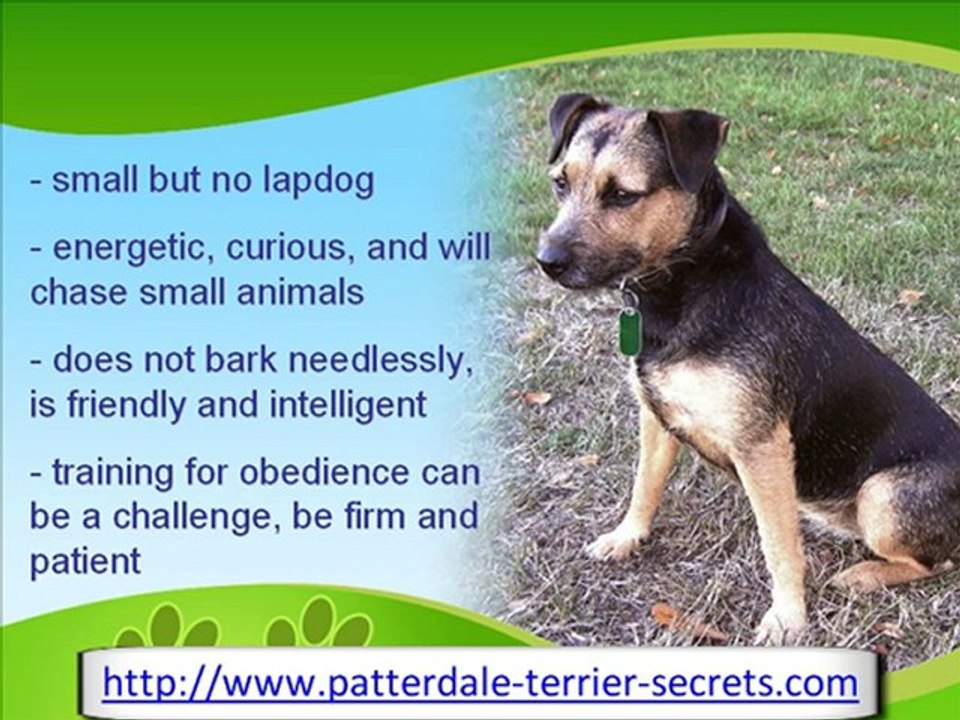 - small but no lapdog

- energetic, curious, and will chase small animals

- does not bark needlessly, is friendly and intelligent

- training for obedience can be a challenge, be firm and patient

http://www.patterdale-terrier-secrets.com